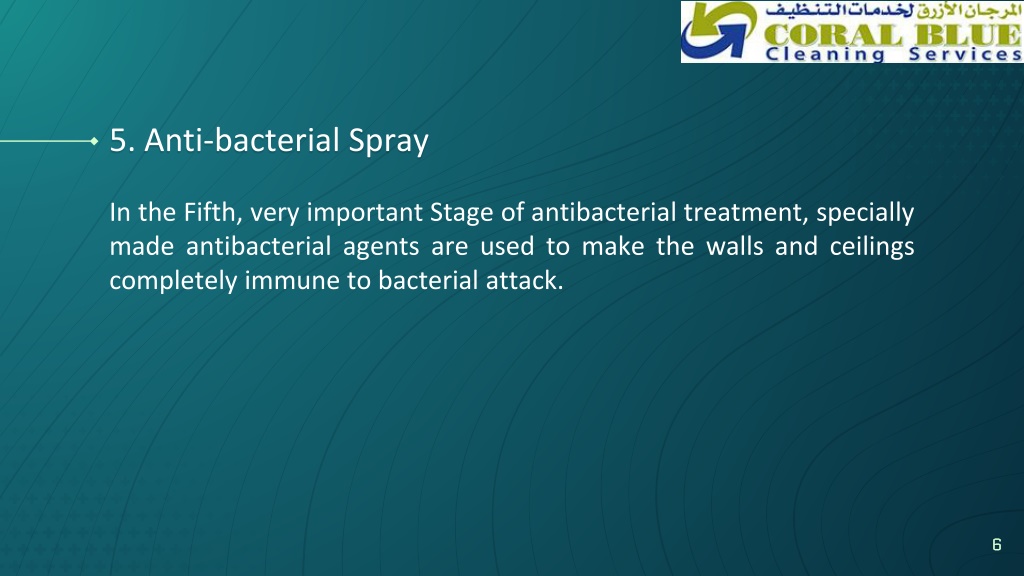 المرجان الأزرق لخدمات التنظيف
CORAL BLUE
Cleaning Services

5. Anti-bacterial Spray

In the Fifth, very important Stage of antibacterial treatment, specially made antibacterial agents are used to make the walls and ceilings completely immune to bacterial attack.

6